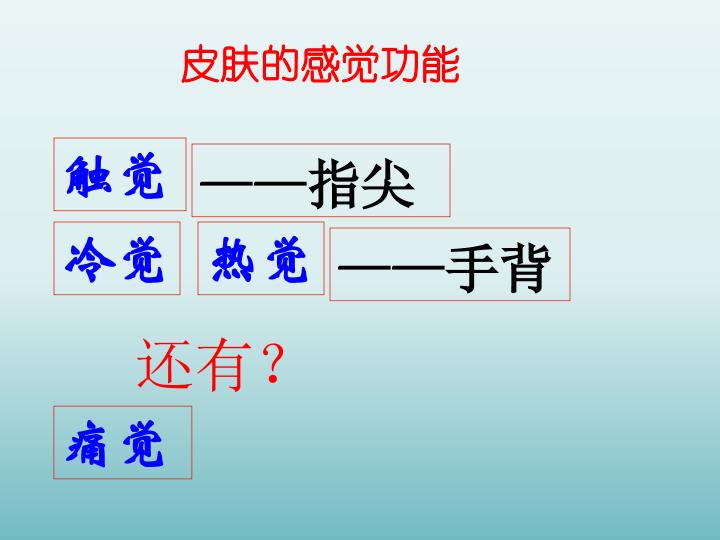 皮肤的感觉功能

触觉 ——指尖

冷觉 热觉 ——手背

还有？

痛觉